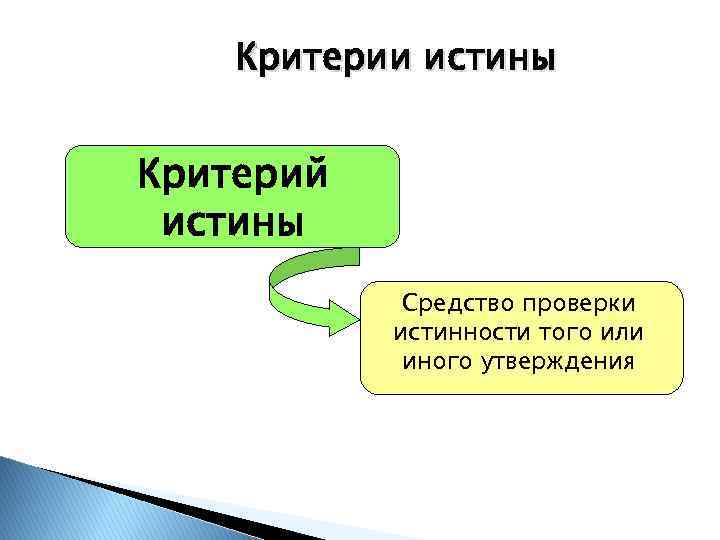 Критерии истины

Критерий истины

Средство проверки истинности того или иного утверждения